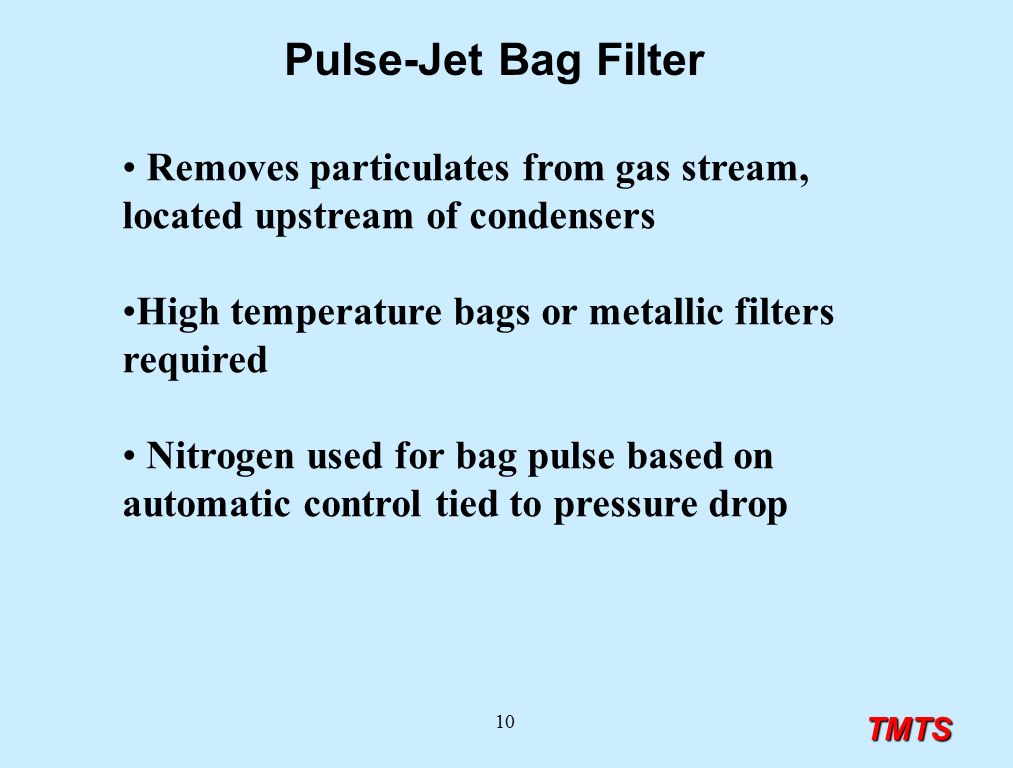 Pulse-Jet Bag Filter

• Removes particulates from gas stream, located upstream of condensers

•High temperature bags or metallic filters required

• Nitrogen used for bag pulse based on automatic control tied to pressure drop

10

TMTS